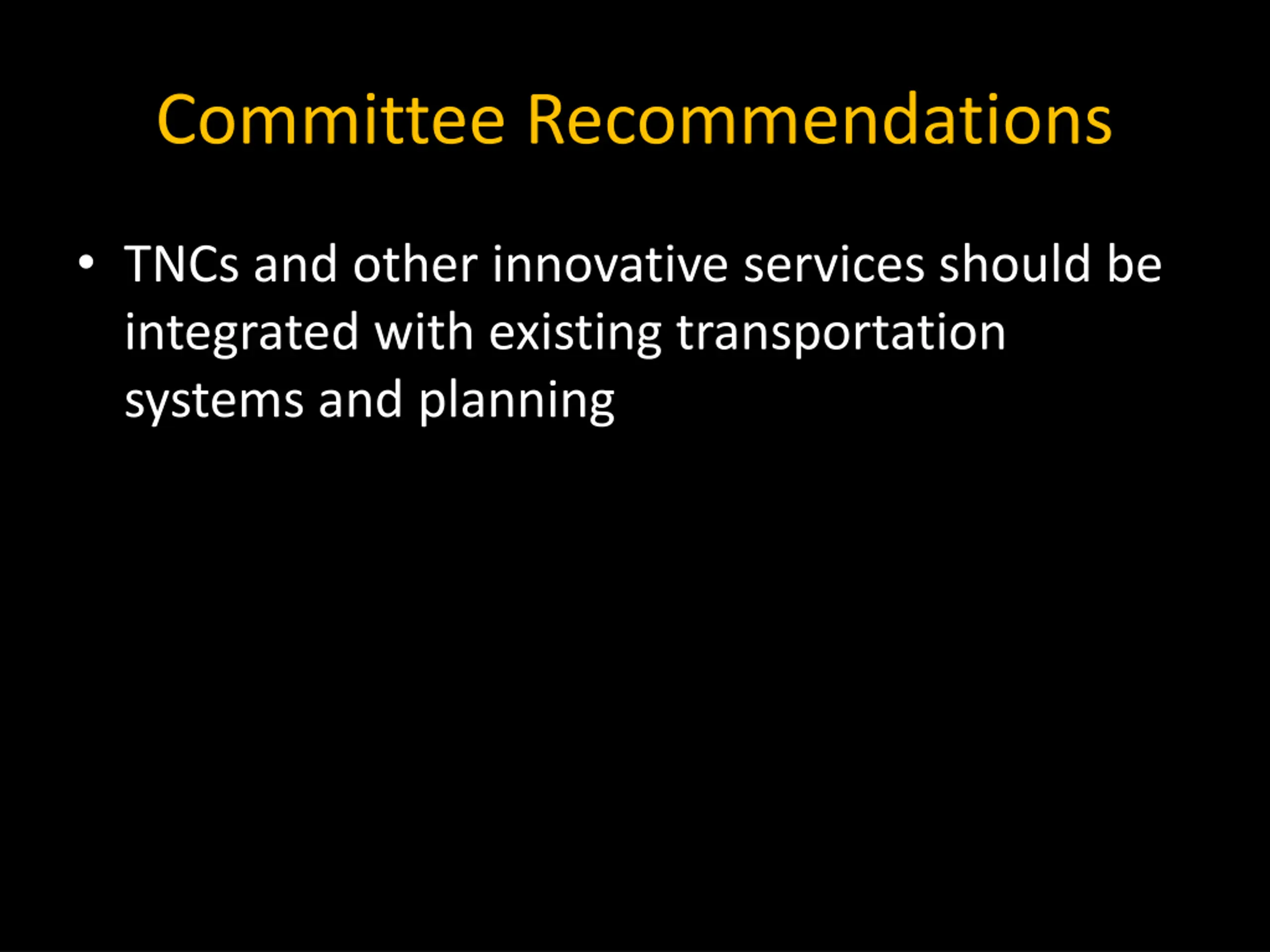 Committee Recommendations

• TNCs and other innovative services should be integrated with existing transportation systems and planning